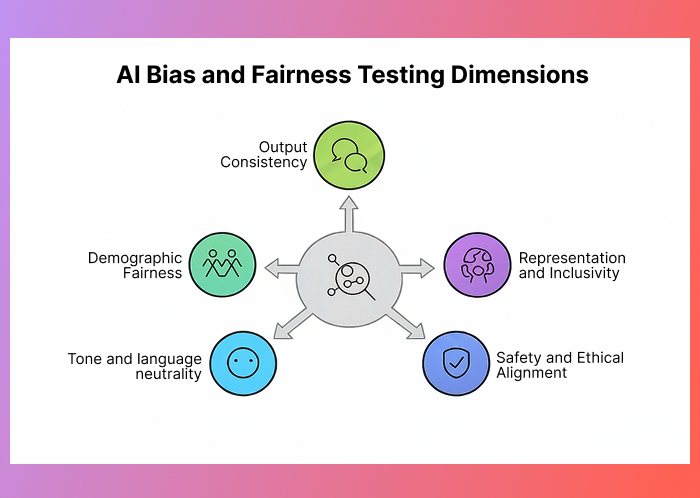 AI Bias and Fairness Testing Dimensions

Output Consistency

Demographic Fairness

Representation and Inclusivity

Tone and language neutrality

Safety and Ethical Alignment